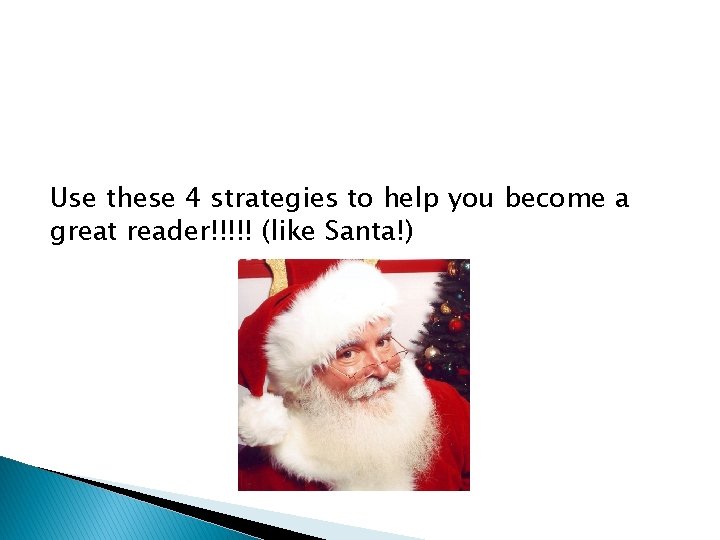 Use these 4 strategies to help you become a great reader!!!!! (like Santa!)